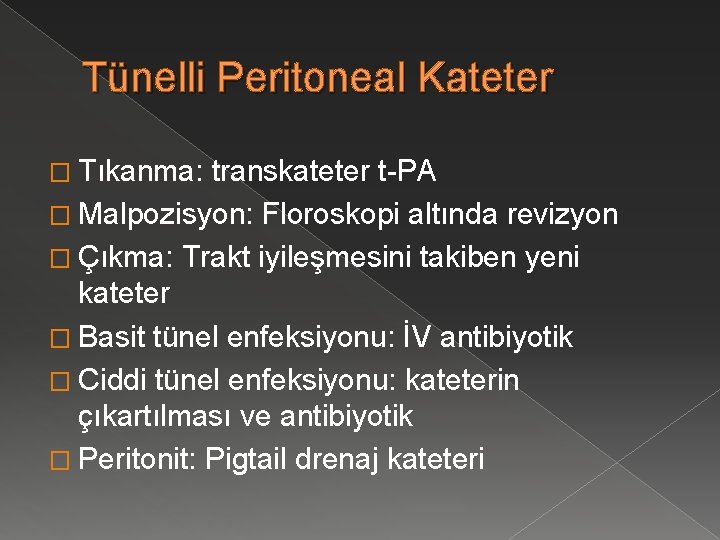 Tünelli Peritoneal Kateter

□ Tıkanma: transkateter t-PA
□ Malpozisyon: Floroskopi altında revizyon
□ Çıkma: Trakt iyileşmesini takiben yeni kateter
□ Basit tünel enfeksiyonu: İV antibiyotik
□ Ciddi tünel enfeksiyonu: kateterin çıkartılması ve antibiyotik
□ Peritonit: Pigtail drenaj kateteri